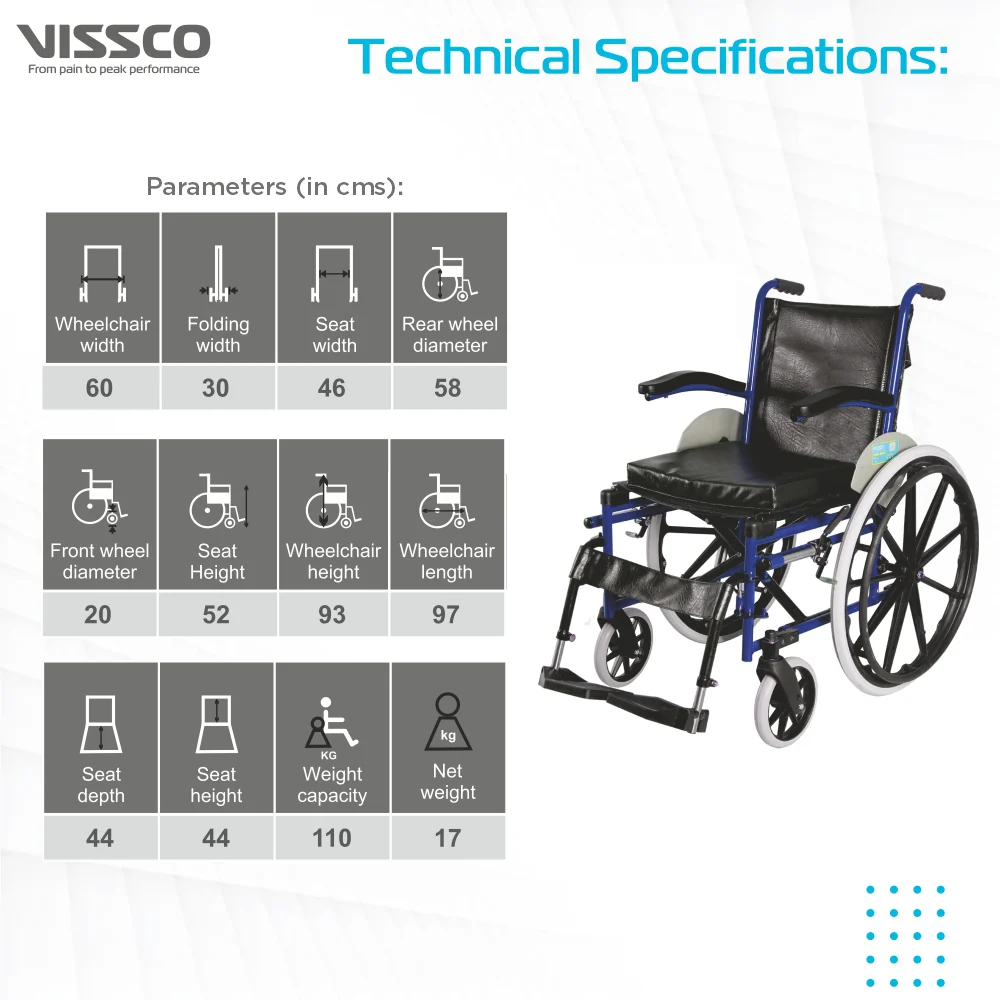 VISSCO
From pain to peak performance

Technical Specifications:

Parameters (in cms):

| Wheelchair width | Folding width | Seat width | Rear wheel diameter |
|---|---|---|---|
| 60 | 30 | 46 | 58 |

| Front wheel diameter | Seat Height | Wheelchair height | Wheelchair length |
|---|---|---|---|
| 20 | 52 | 93 | 97 |

| Seat depth | Seat height | KG Weight capacity | kg Net weight |
|---|---|---|---|
| 44 | 44 | 110 | 17 |